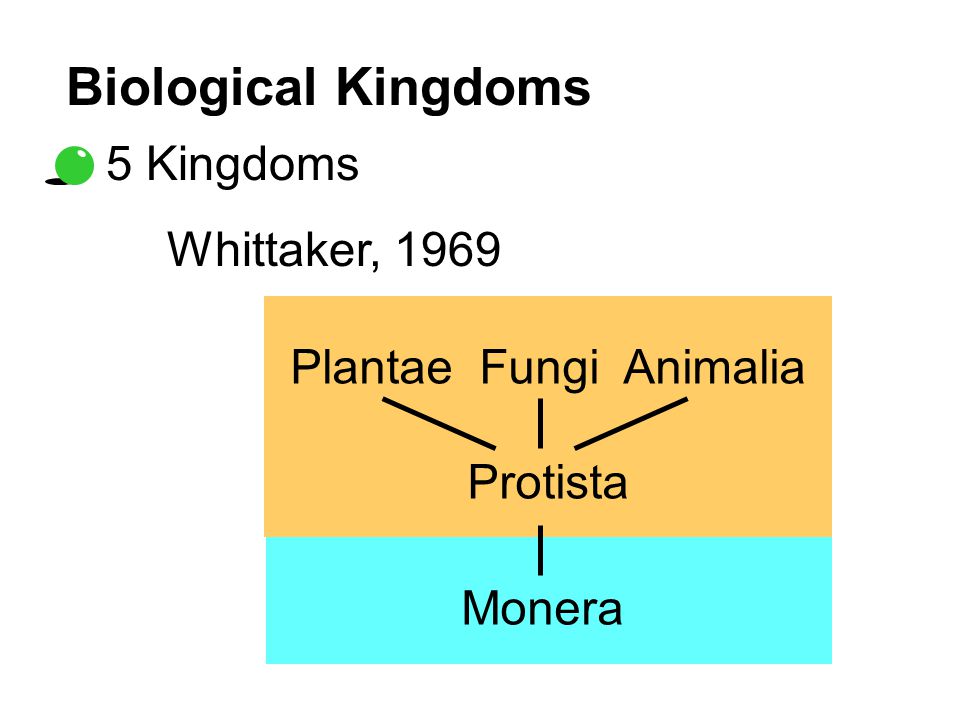 Biological Kingdoms

5 Kingdoms

Whittaker, 1969

Plantae Fungi Animalia

Protista

Monera